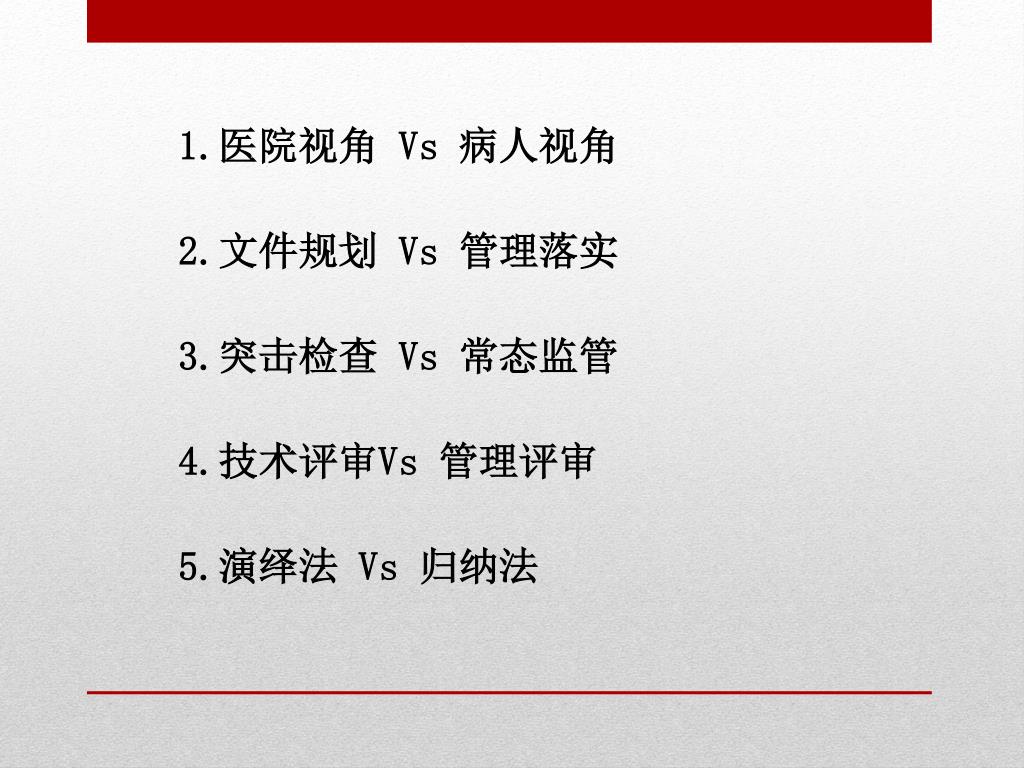 1.医院视角 Vs 病人视角

2.文件规划 Vs 管理落实

3.突击检查 Vs 常态监管

4.技术评审Vs 管理评审

5.演绎法 Vs 归纳法